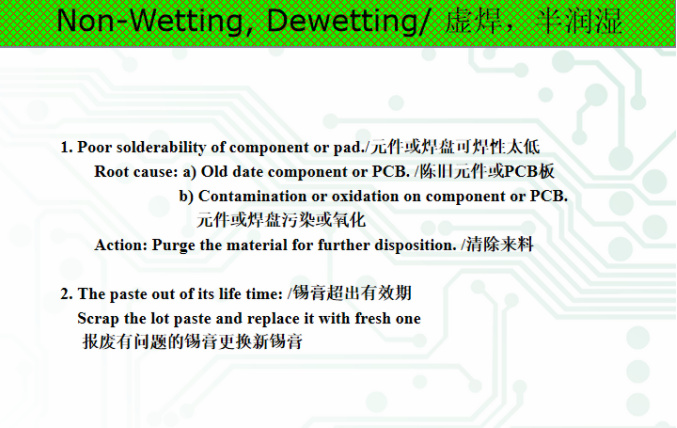 Non-Wetting, Dewetting/ 虚焊，半润湿

1. Poor solderability of component or pad./元件或焊盘可焊性太低
Root cause: a) Old date component or PCB. /陈旧元件或PCB板
b) Contamination or oxidation on component or PCB.
元件或焊盘污染或氧化
Action: Purge the material for further disposition. /清除来料

2. The paste out of its life time: /锡膏超出有效期
Scrap the lot paste and replace it with fresh one
报废有问题的锡膏更换新锡膏